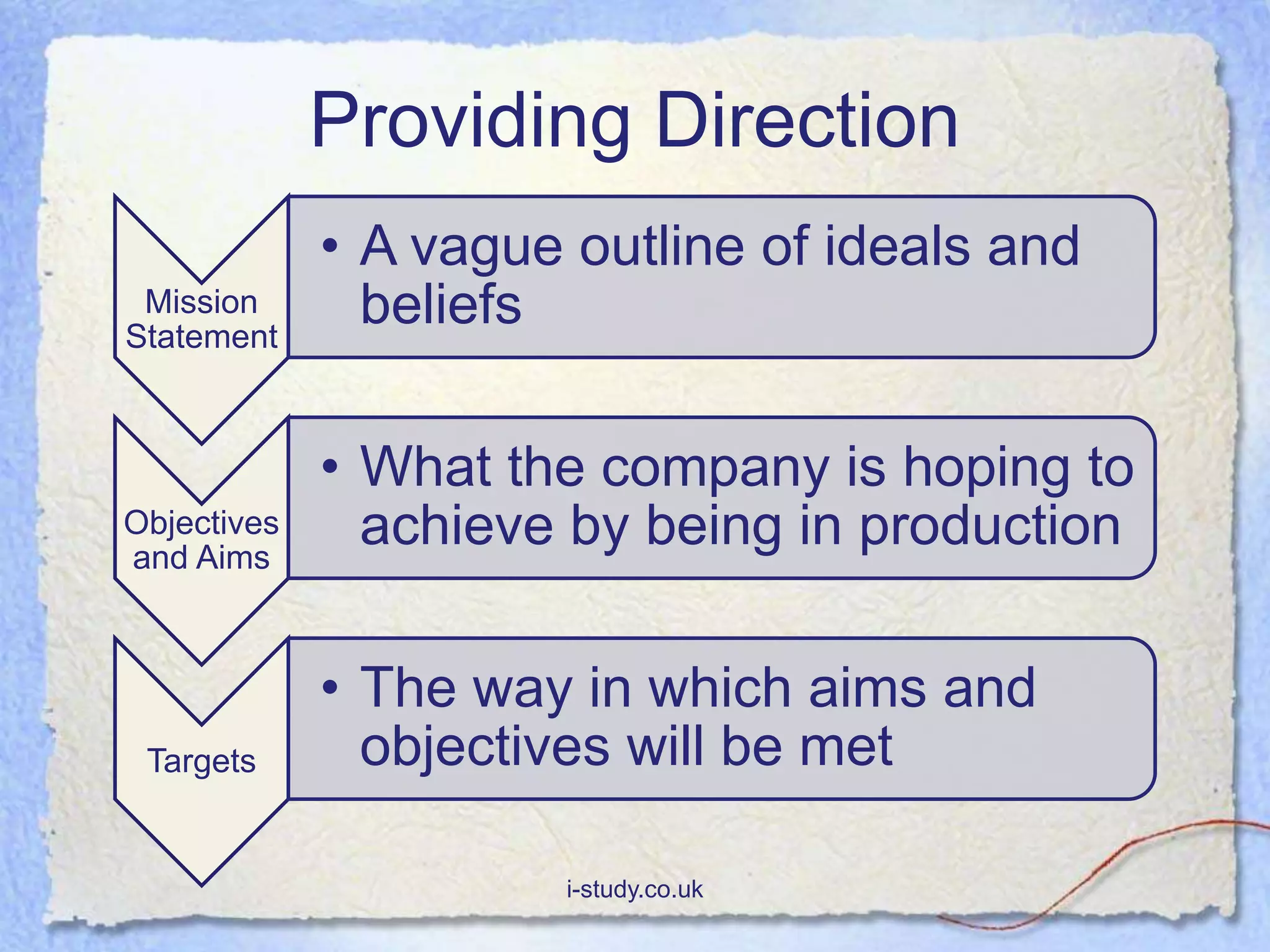 Providing Direction

Mission Statement

• A vague outline of ideals and beliefs

Objectives and Aims

• What the company is hoping to achieve by being in production

Targets

• The way in which aims and objectives will be met

i-study.co.uk